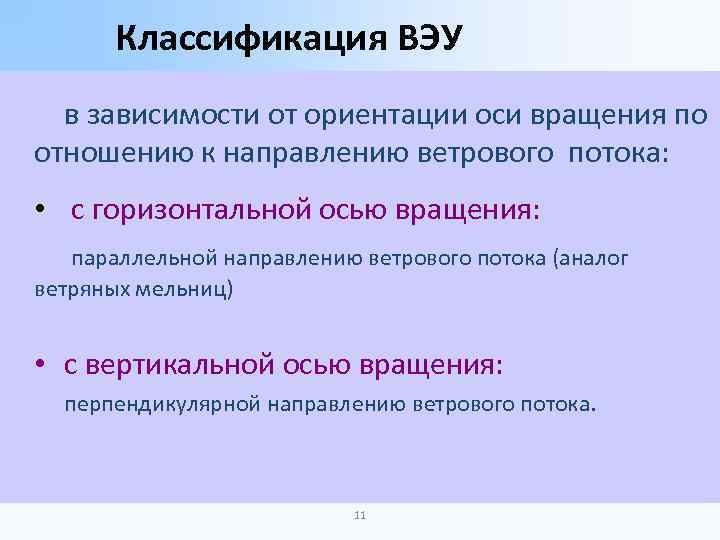 Классификация ВЭУ

в зависимости от ориентации оси вращения по отношению к направлению ветрового потока:

• с горизонтальной осью вращения:

параллельной направлению ветрового потока (аналог ветряных мельниц)

• с вертикальной осью вращения:

перпендикулярной направлению ветрового потока.

11